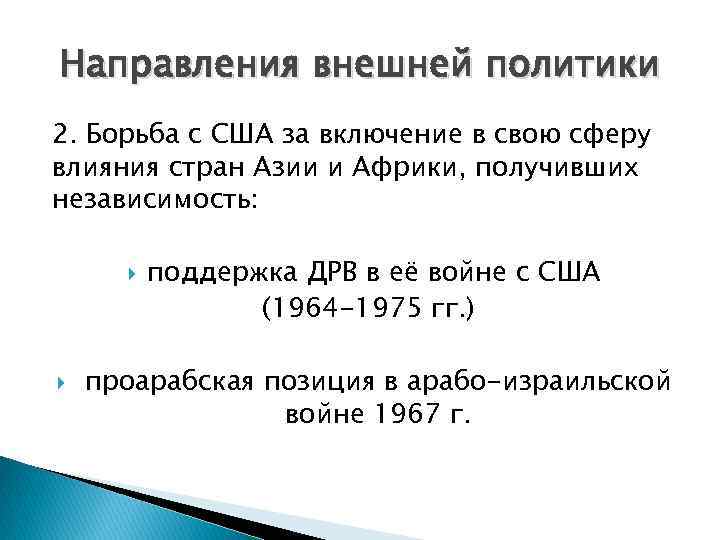 Направления внешней политики

2. Борьба с США за включение в свою сферу влияния стран Азии и Африки, получивших независимость:

поддержка ДРВ в её войне с США (1964-1975 гг.)

проарабская позиция в арабо-израильской войне 1967 г.